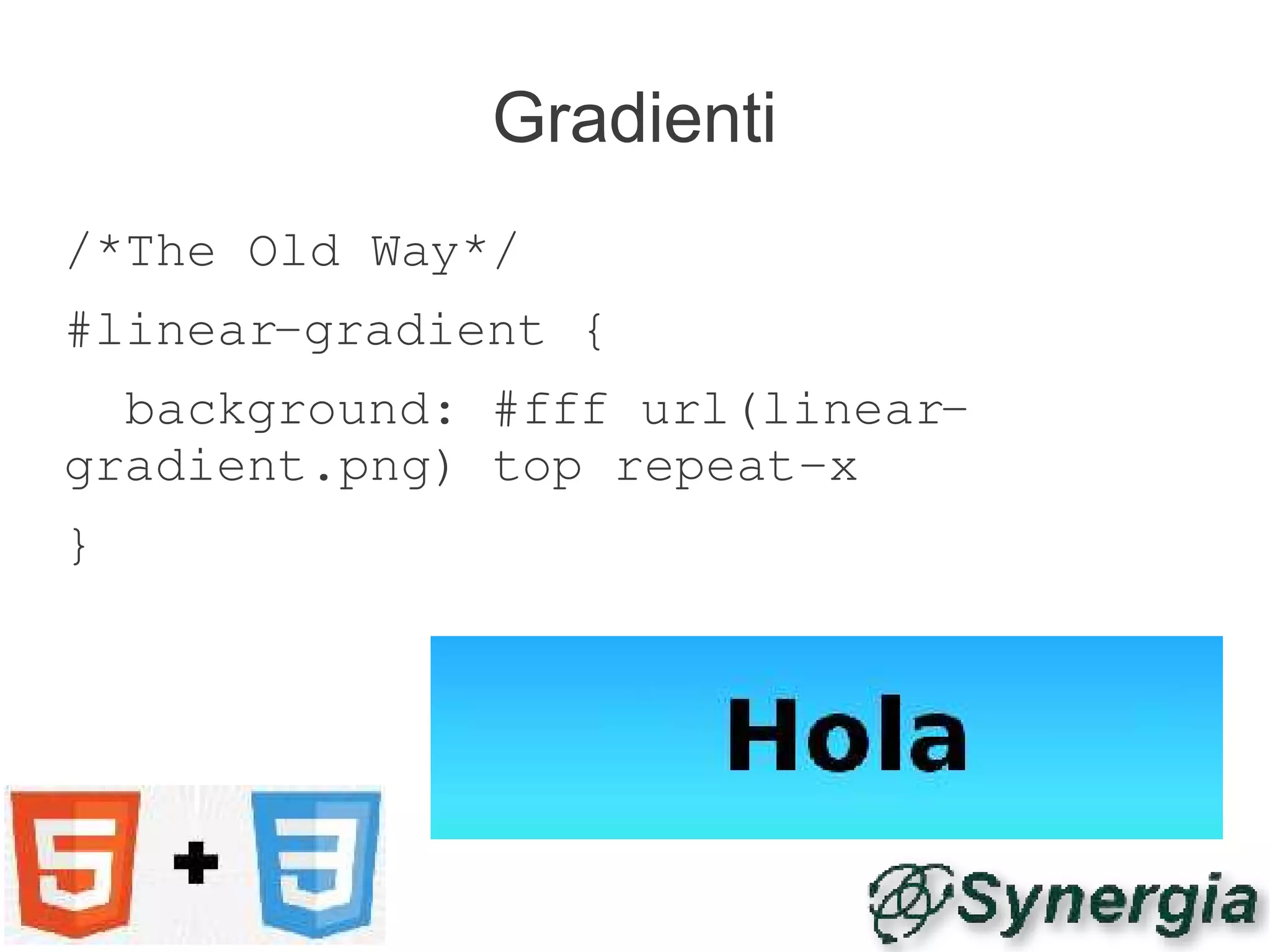 Gradienti

/*The Old Way*/

#linear-gradient {

background: #fff url(linear-gradient.png) top repeat-x

}

Hola

5

+

3

Synergia